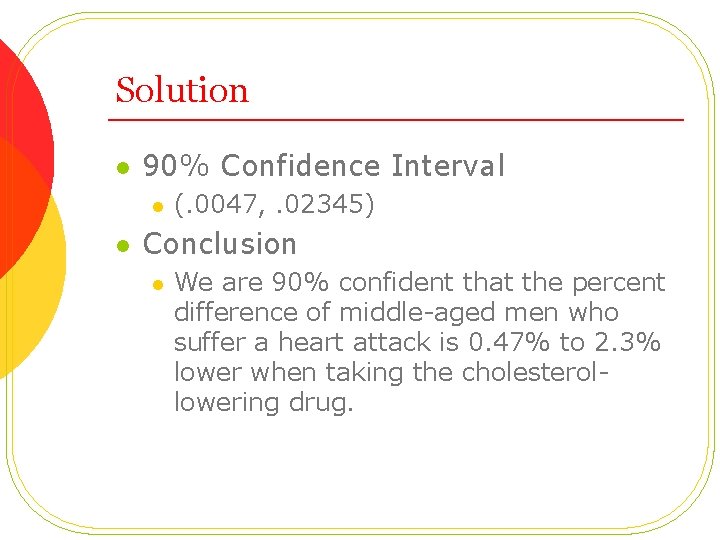 Solution

- 90% Confidence Interval
  - (.0047, .02345)
- Conclusion
  - We are 90% confident that the percent difference of middle-aged men who suffer a heart attack is 0.47% to 2.3% lower when taking the cholesterol-lowering drug.